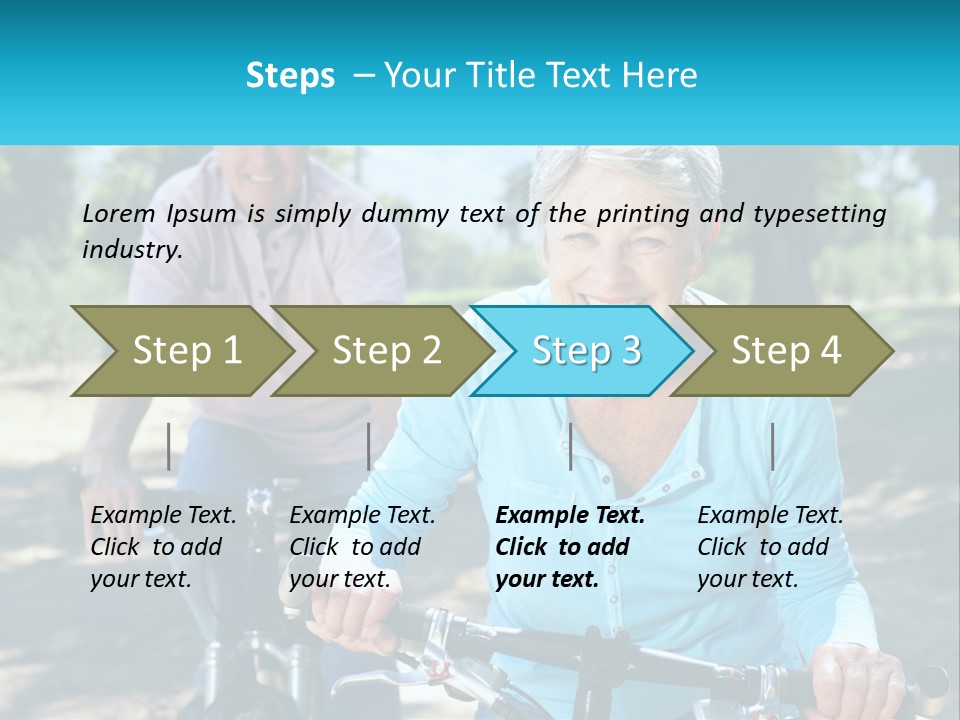 Steps – Your Title Text Here

Lorem Ipsum is simply dummy text of the printing and typesetting industry.

Step 1

Step 2

Step 3

Step 4

Example Text. Click to add your text.

Example Text. Click to add your text.

Example Text. Click to add your text.

Example Text. Click to add your text.